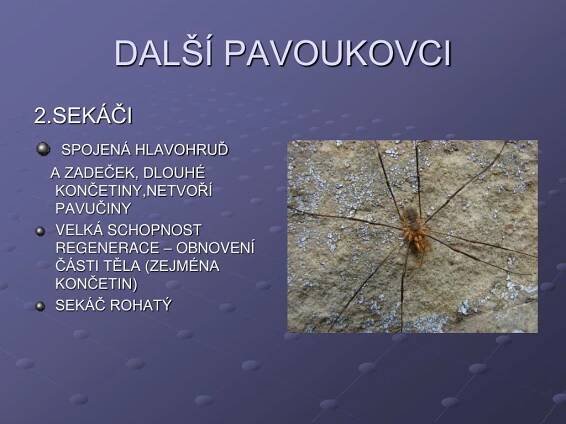 DALŠÍ PAVOUKOVCI

2.SEKÁČI

SPOJENÁ HLAVOHRUĎ A ZADEČEK, DLOUHÉ KONČETINY,NETVOŘÍ PAVUČINY

VELKÁ SCHOPNOST REGENERACE – OBNOVENÍ ČÁSTI TĚLA (ZEJMÉNA KONČETIN)

SEKÁČ ROHATÝ